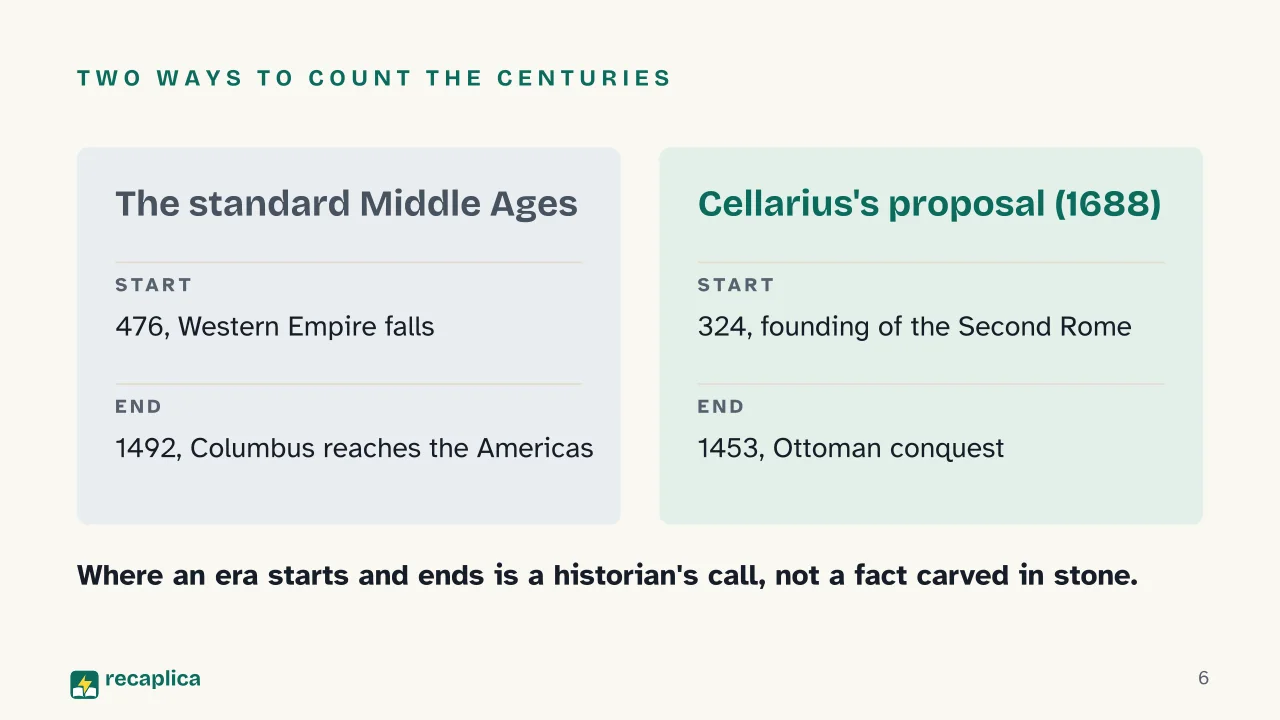 TWO WAYS TO COUNT THE CENTURIES

The standard Middle Ages

START

476, Western Empire falls

END

1492, Columbus reaches the Americas

Cellarius's proposal (1688)

START

324, founding of the Second Rome

END

1453, Ottoman conquest

Where an era starts and ends is a historian's call, not a fact carved in stone.

recaplica

6